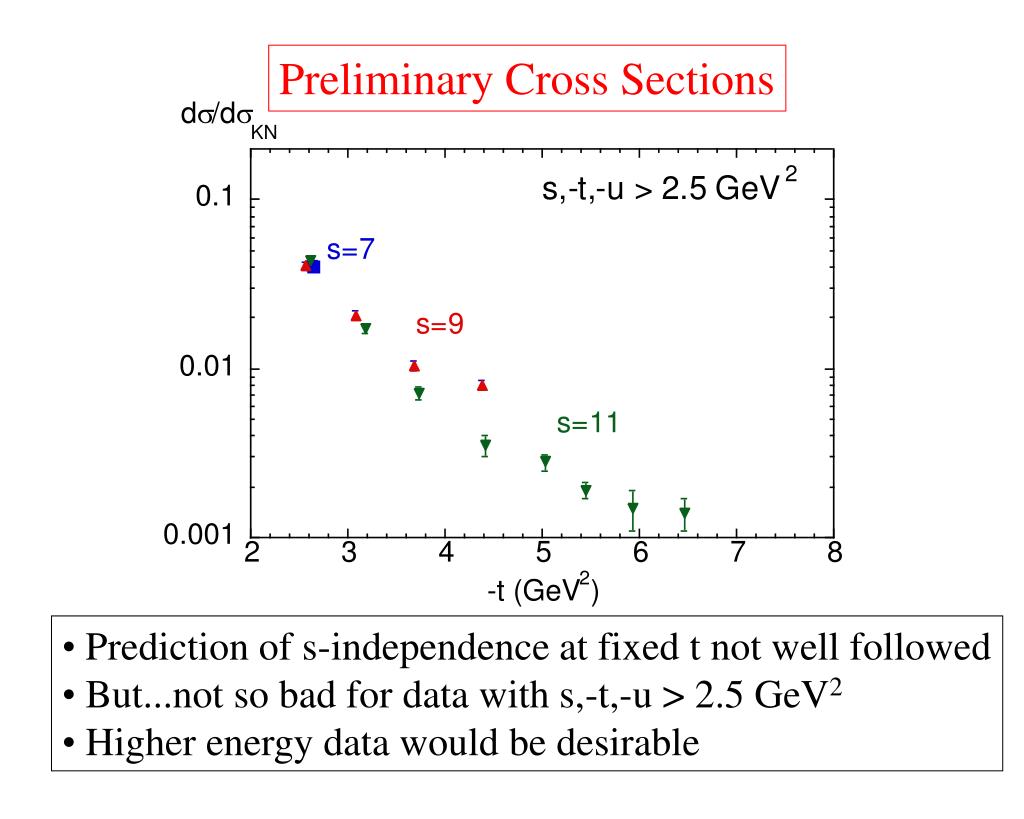 Preliminary Cross Sections

$d\sigma/d\sigma_{KN}$

s,-t,-u > 2.5 GeV$^2$

s=7

s=9

s=11

0.1

0.01

0.001

2 3 4 5 6 7 8

-t (GeV$^2$)

• Prediction of s-independence at fixed t not well followed
• But...not so bad for data with s,-t,-u > 2.5 GeV$^2$
• Higher energy data would be desirable